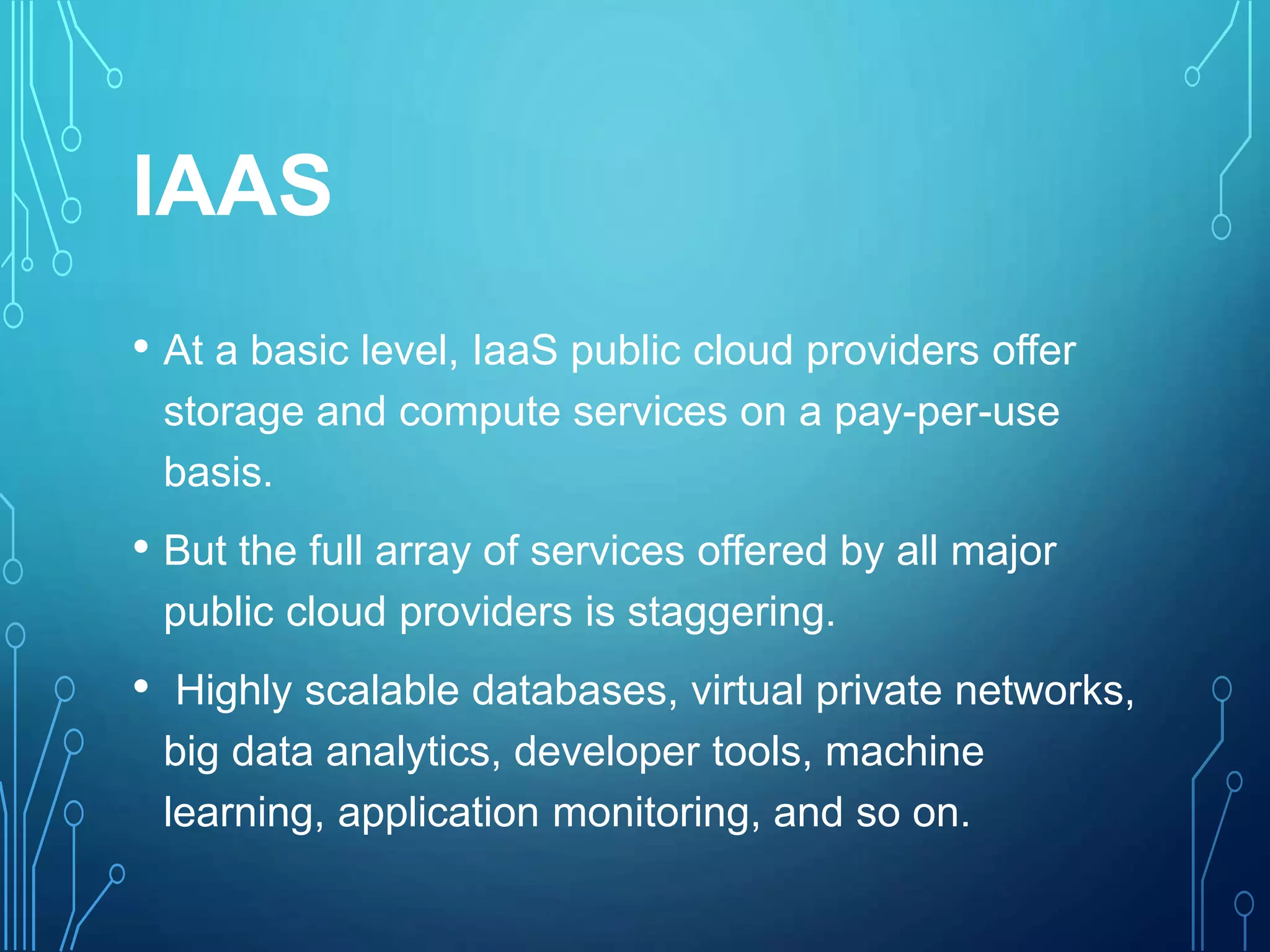 IAAS

• At a basic level, IaaS public cloud providers offer storage and compute services on a pay-per-use basis.

• But the full array of services offered by all major public cloud providers is staggering.

• Highly scalable databases, virtual private networks, big data analytics, developer tools, machine learning, application monitoring, and so on.